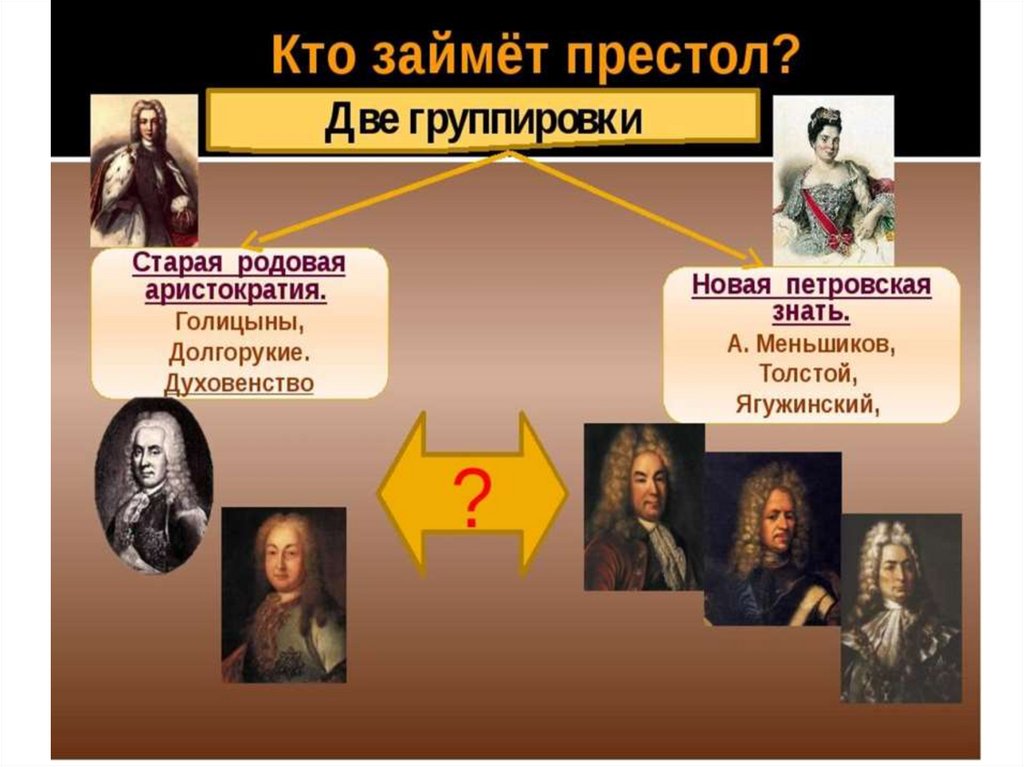 Кто займёт престол?

Две группировки

Старая родовая аристократия.
Голицыны,
Долгорукие.
Духовенство

Новая петровская знать.
А. Меньшиков,
Толстой,
Ягужинский,

?